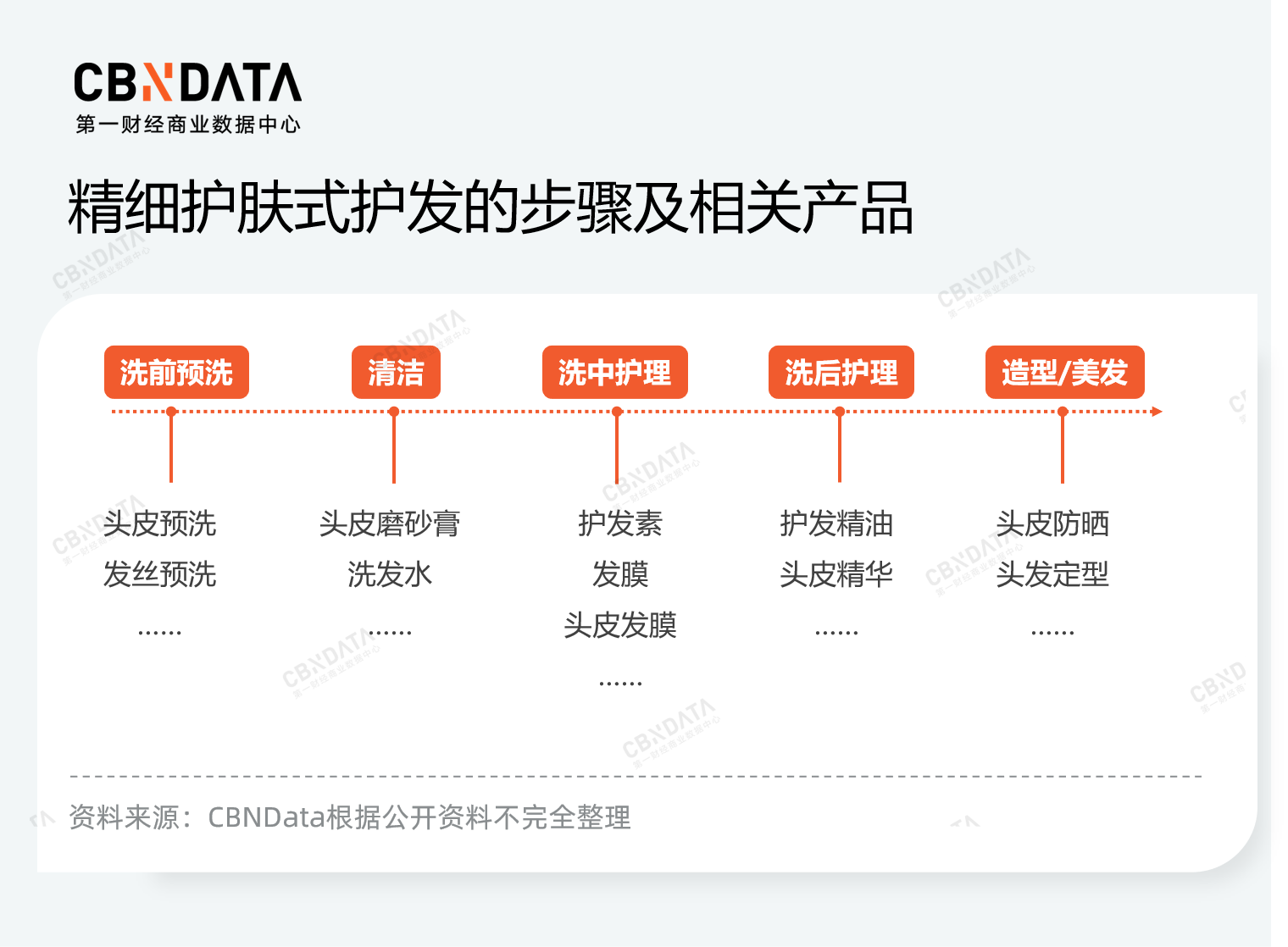 CBNDATA
第一财经商业数据中心

精细护肤式护发的步骤及相关产品

洗前预洗

头皮预洗
发丝预洗
......

清洁

头皮磨砂膏
洗发水
......

洗中护理

护发素
发膜
头皮发膜
......

洗后护理

护发精油
头皮精华
......

造型/美发

头皮防晒
头发定型
......

资料来源：CBNData根据公开资料不完全整理